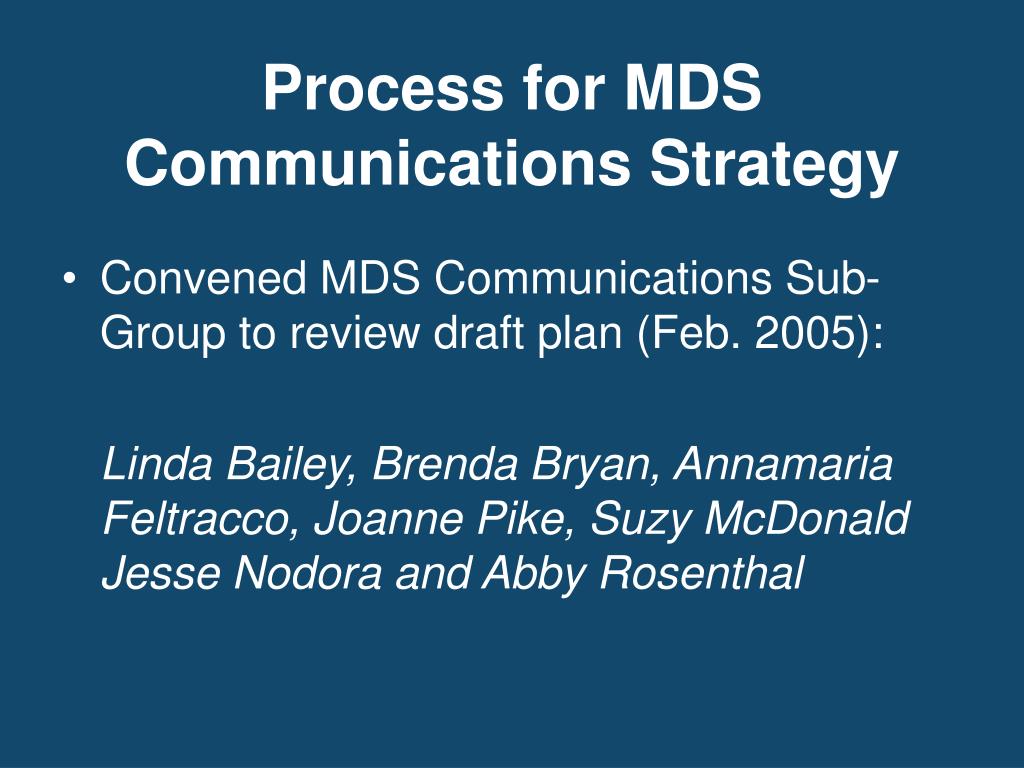 Process for MDS Communications Strategy

• Convened MDS Communications Sub-Group to review draft plan (Feb. 2005):

Linda Bailey, Brenda Bryan, Annamaria Feltracco, Joanne Pike, Suzy McDonald Jesse Nodora and Abby Rosenthal